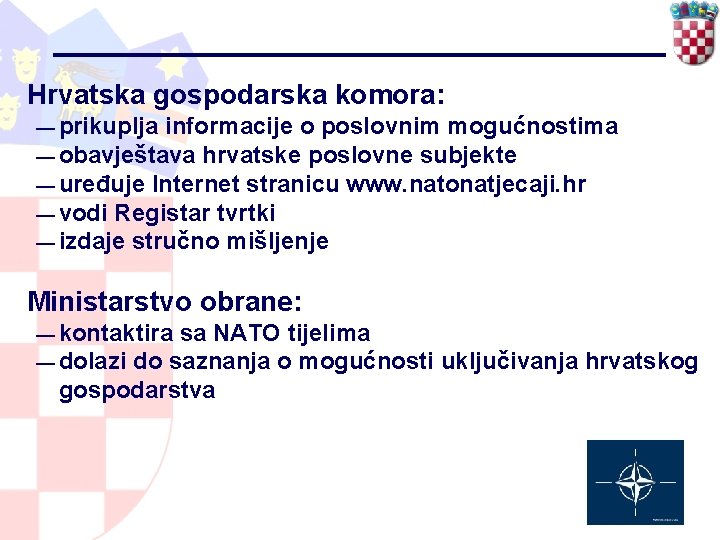 Hrvatska gospodarska komora:
— prikuplja informacije o poslovnim mogućnostima
— obavještava hrvatske poslovne subjekte
— uređuje Internet stranicu www.natonatjecaji.hr
— vodi Registar tvrtki
— izdaje stručno mišljenje

Ministarstvo obrane:
— kontaktira sa NATO tijelima
— dolazi do saznanja o mogućnosti uključivanja hrvatskog gospodarstva